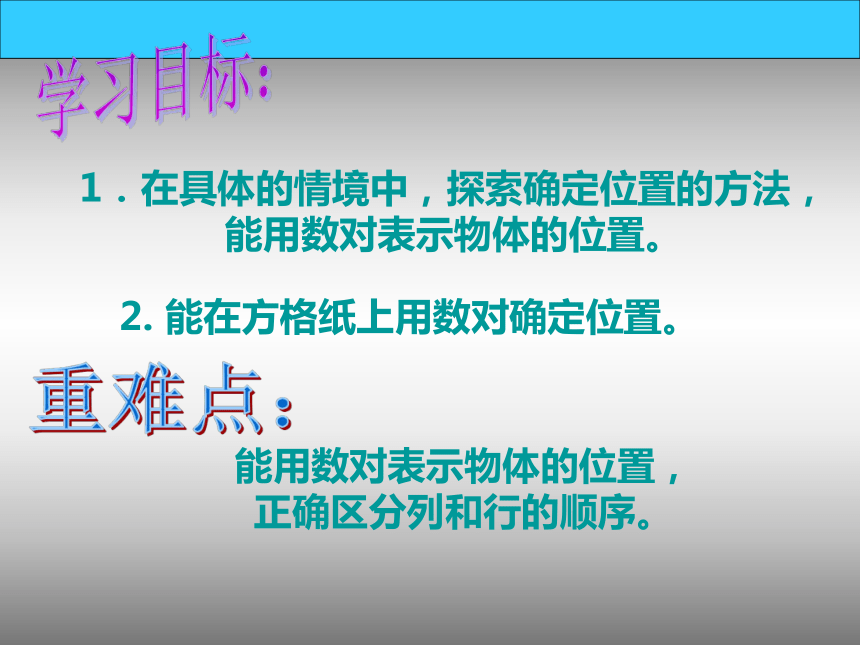 学习目标:

1．在具体的情境中，探索确定位置的方法，能用数对表示物体的位置。

2. 能在方格纸上用数对确定位置。

重难点:

能用数对表示物体的位置，正确区分列和行的顺序。